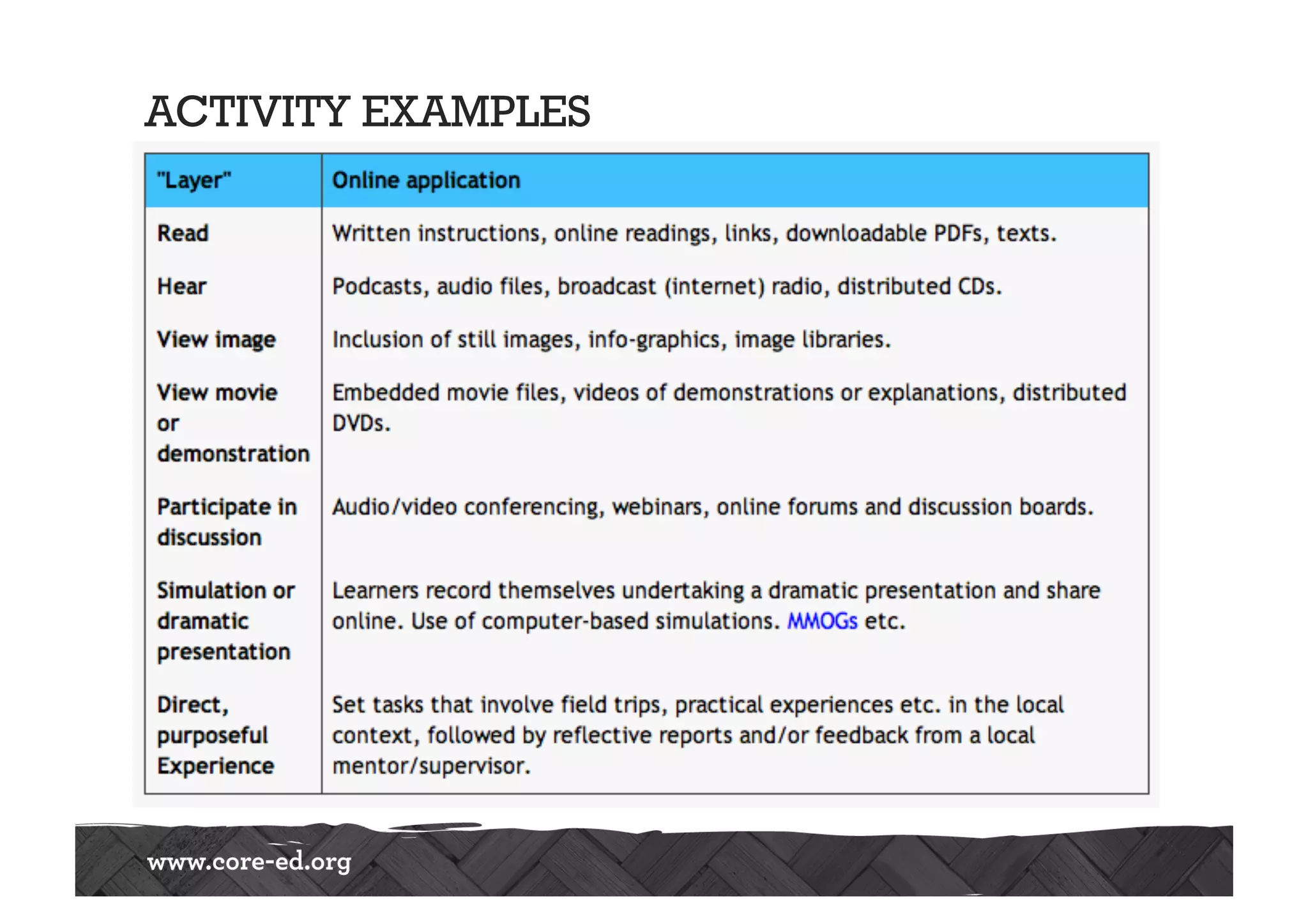 ACTIVITY EXAMPLES

| "Layer" | Online application |
|---|---|
| Read | Written instructions, online readings, links, downloadable PDFs, texts. |
| Hear | Podcasts, audio files, broadcast (internet) radio, distributed CDs. |
| View image | Inclusion of still images, info-graphics, image libraries. |
| View movie or demonstration | Embedded movie files, videos of demonstrations or explanations, distributed DVDs. |
| Participate in discussion | Audio/video conferencing, webinars, online forums and discussion boards. |
| Simulation or dramatic presentation | Learners record themselves undertaking a dramatic presentation and share online. Use of computer-based simulations. MMOGs etc. |
| Direct, purposeful Experience | Set tasks that involve field trips, practical experiences etc. in the local context, followed by reflective reports and/or feedback from a local mentor/supervisor. |

www.core-ed.org